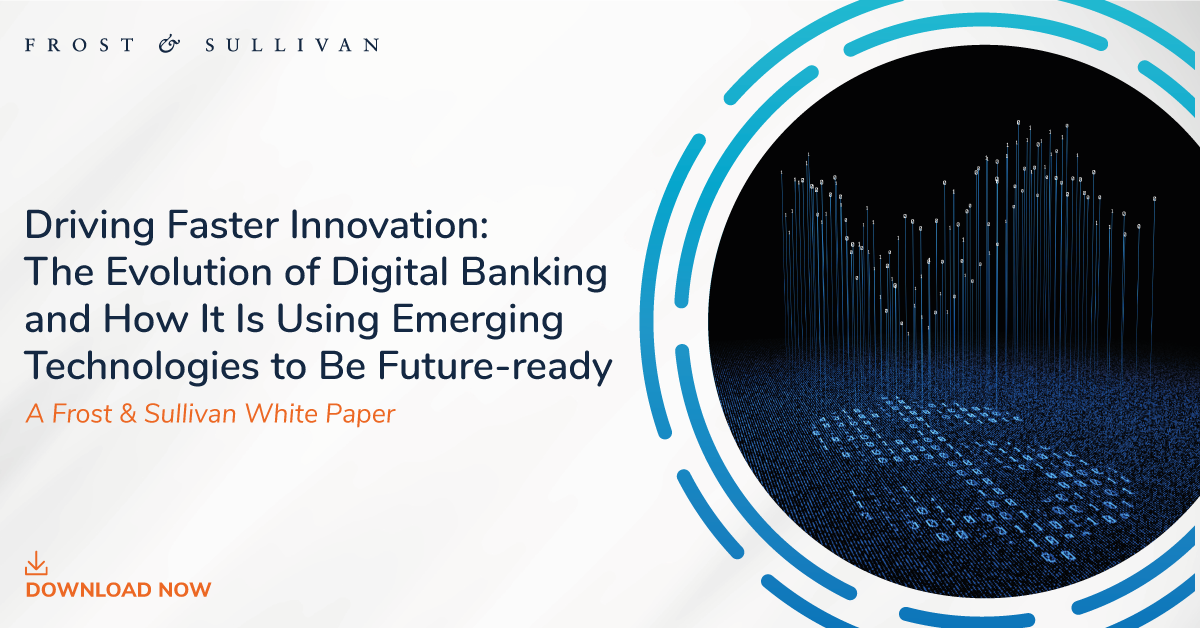 FROST & SULLIVAN

Driving Faster Innovation: The Evolution of Digital Banking and How It Is Using Emerging Technologies to Be Future-ready

A Frost & Sullivan White Paper

DOWNLOAD NOW